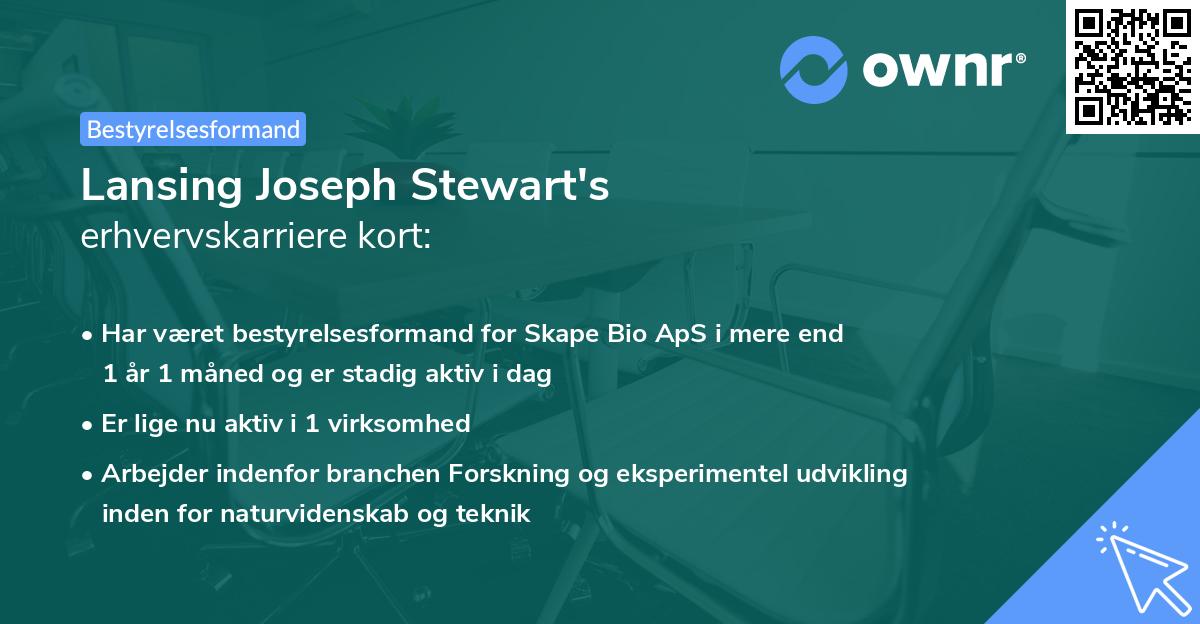 ownr®

Bestyrelsesformand

Lansing Joseph Stewart's erhvervskarriere kort:

• Har været bestyrelsesformand for Skape Bio ApS i mere end 1 år 1 måned og er stadig aktiv i dag

• Er lige nu aktiv i 1 virksomhed

• Arbejder indenfor branchen Forskning og eksperimentel udvikling inden for naturvidenskab og teknik